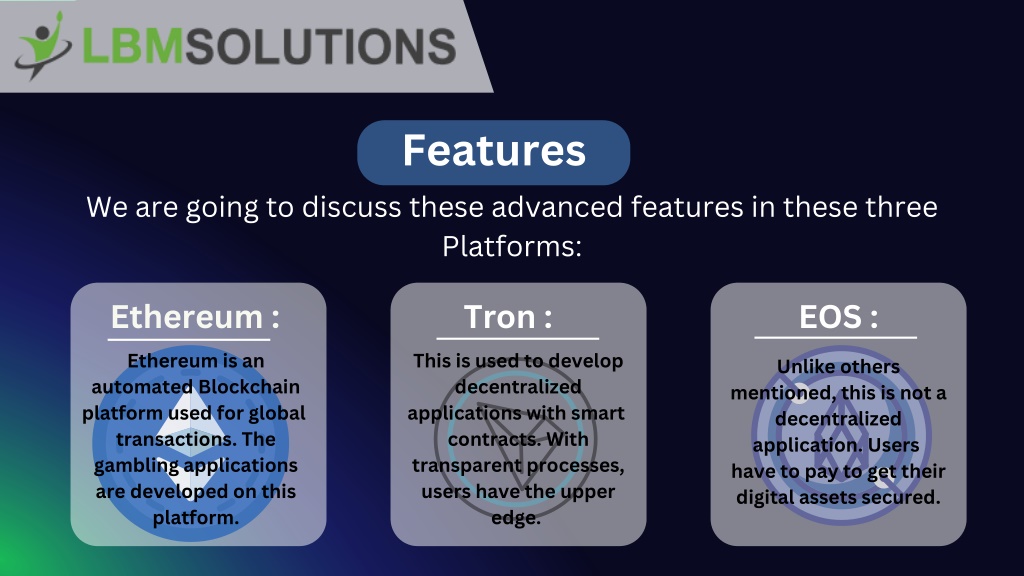 LBMSOLUTIONS

Features

We are going to discuss these advanced features in these three Platforms:

Ethereum :

Ethereum is an automated Blockchain platform used for global transactions. The gambling applications are developed on this platform.

Tron :

This is used to develop decentralized applications with smart contracts. With transparent processes, users have the upper edge.

EOS :

Unlike others mentioned, this is not a decentralized application. Users have to pay to get their digital assets secured.